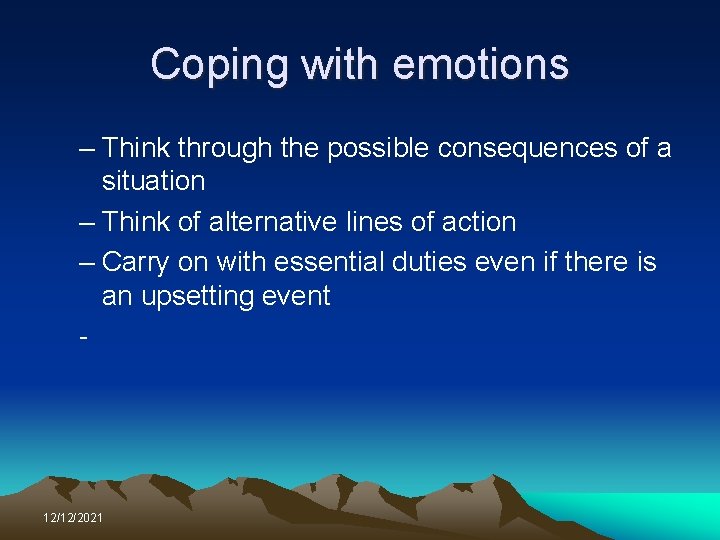 Coping with emotions

– Think through the possible consequences of a situation

– Think of alternative lines of action

– Carry on with essential duties even if there is an upsetting event

-

12/12/2021